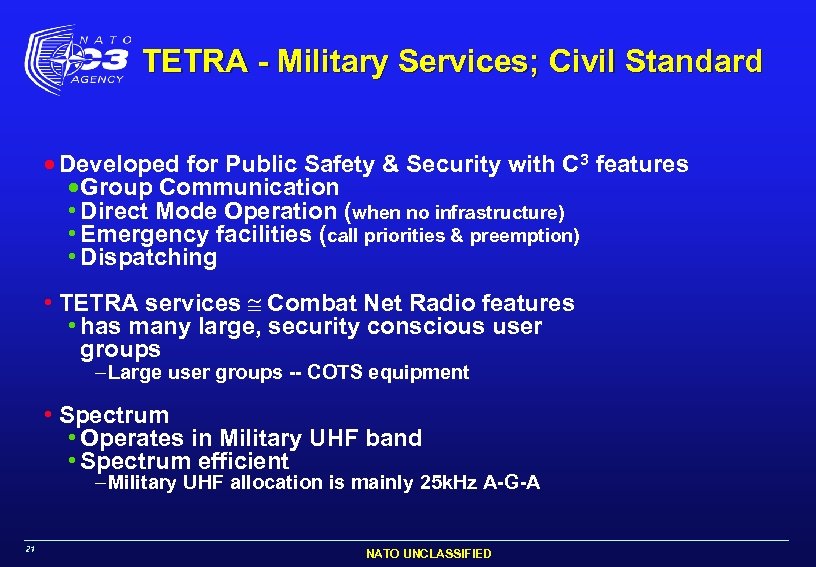 NATO C3 AGENCY

TETRA - Military Services; Civil Standard

• Developed for Public Safety & Security with $C^3$ features
• Group Communication
• Direct Mode Operation (when no infrastructure)
• Emergency facilities (call priorities & preemption)
• Dispatching

• TETRA services $\cong$ Combat Net Radio features
• has many large, security conscious user groups
– Large user groups -- COTS equipment

• Spectrum
• Operates in Military UHF band
• Spectrum efficient
– Military UHF allocation is mainly 25kHz A-G-A

21

NATO UNCLASSIFIED